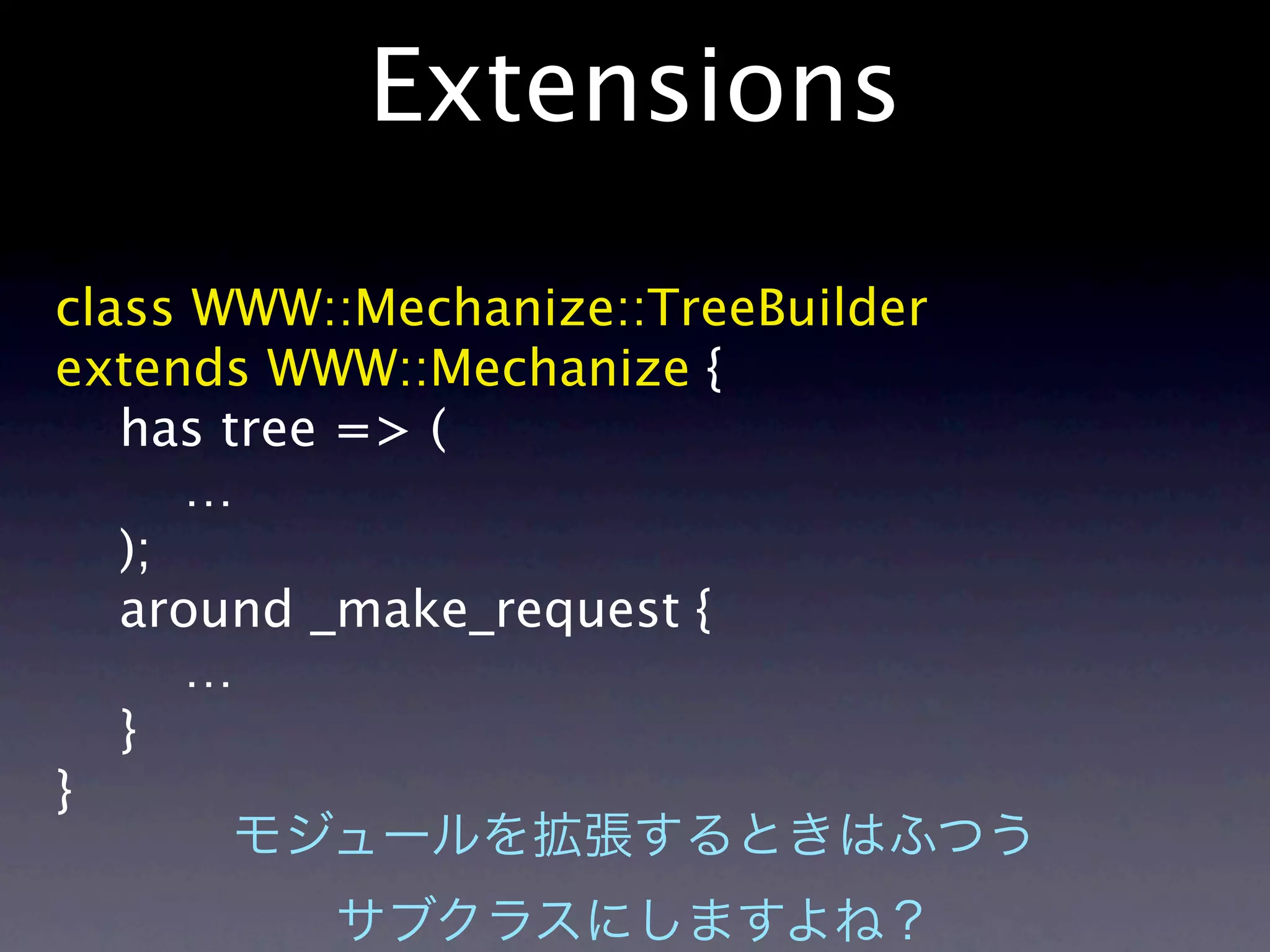 Extensions

class WWW::Mechanize::TreeBuilder
extends WWW::Mechanize {
has tree => (
...
);
around _make_request {
...
}
}

モジュールを拡張するときはふつう
サブクラスにしますよね？